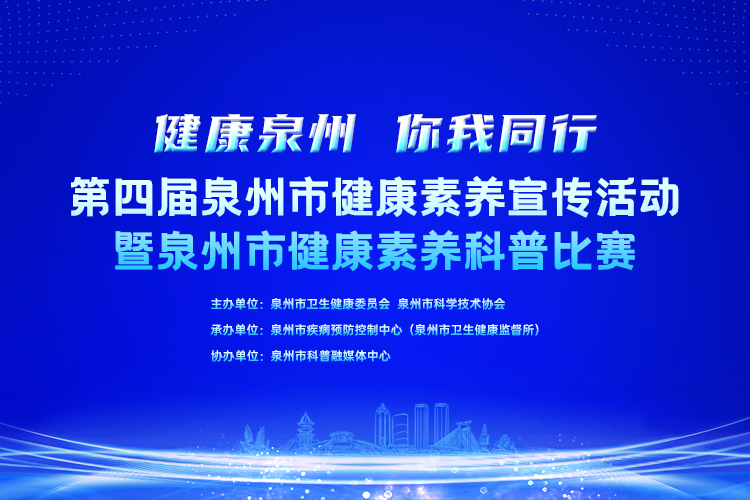 健康泉州　你我同行

第四届泉州市健康素养宣传活动
暨泉州市健康素养科普比赛

主办单位：泉州市卫生健康委员会　泉州市科学技术协会

承办单位：泉州市疾病预防控制中心（泉州市卫生健康监督所）

协办单位：泉州市科普融媒体中心